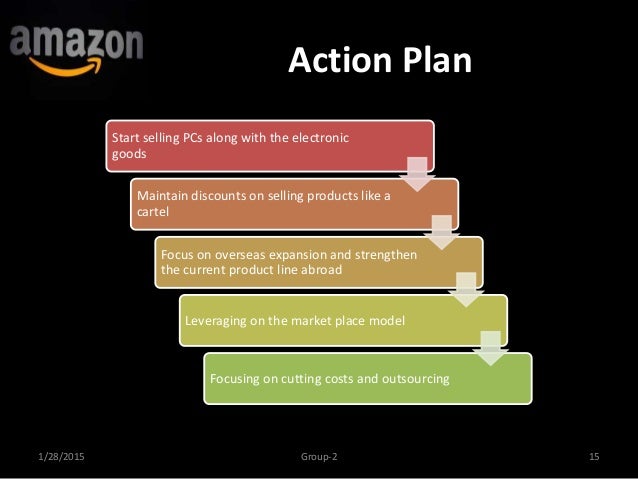 amazon

Action Plan

Start selling PCs along with the electronic goods

Maintain discounts on selling products like a cartel

Focus on overseas expansion and strengthen the current product line abroad

Leveraging on the market place model

Focusing on cutting costs and outsourcing

1/28/2015

Group-2

15